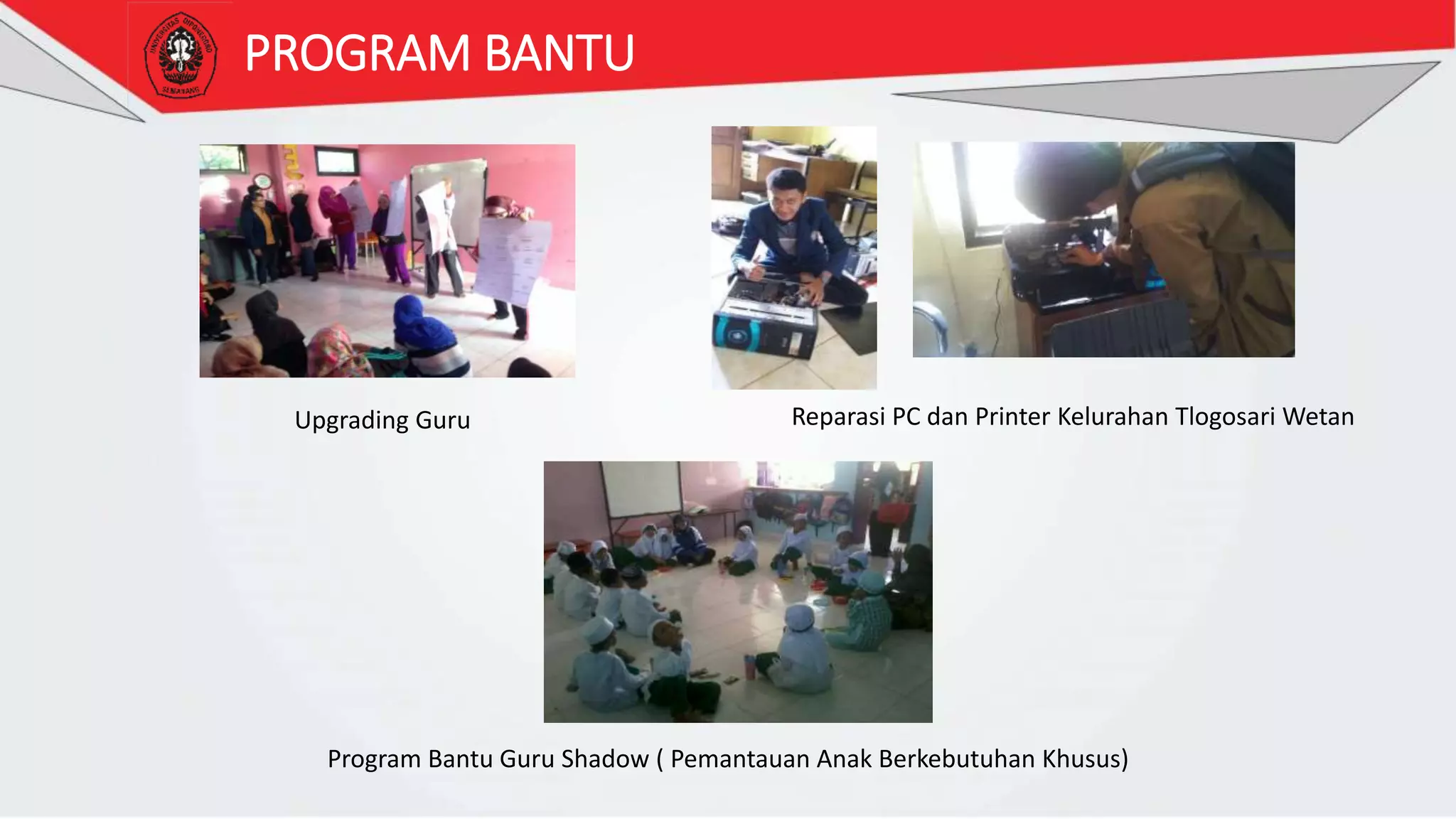 UNIVERSITAS DIPONEGORO
SEMARANG

PROGRAM BANTU

Upgrading Guru

Reparasi PC dan Printer Kelurahan Tlogosari Wetan

Program Bantu Guru Shadow ( Pemantauan Anak Berkebutuhan Khusus)